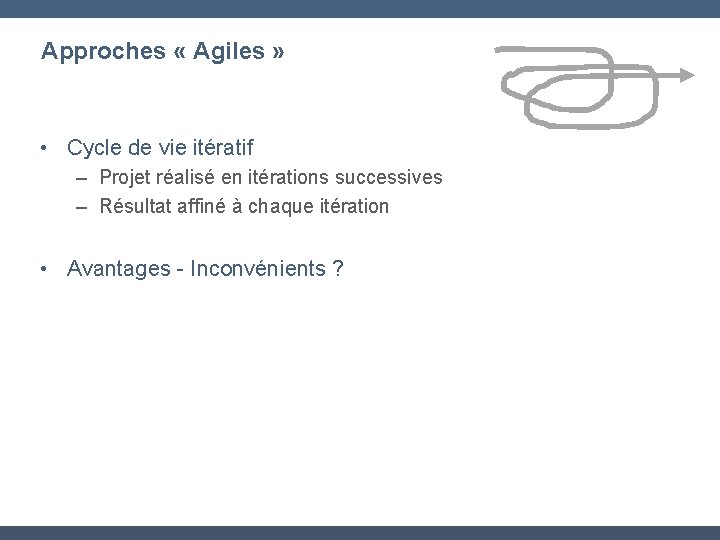 Approches « Agiles »

• Cycle de vie itératif
  – Projet réalisé en itérations successives
  – Résultat affiné à chaque itération

• Avantages - Inconvénients ?